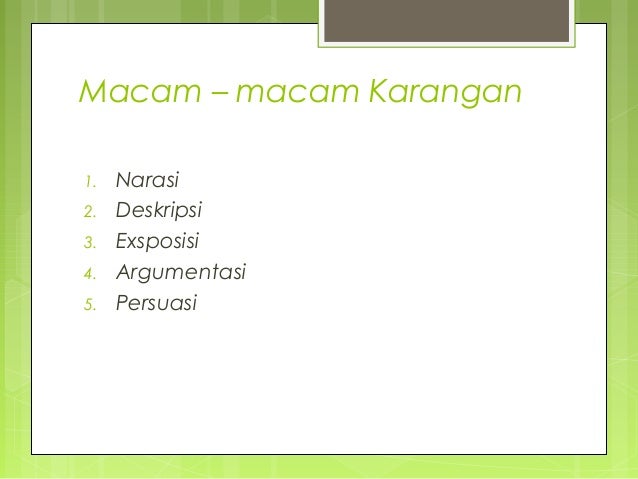 Macam – macam Karangan

1. Narasi
2. Deskripsi
3. Exsposisi
4. Argumentasi
5. Persuasi